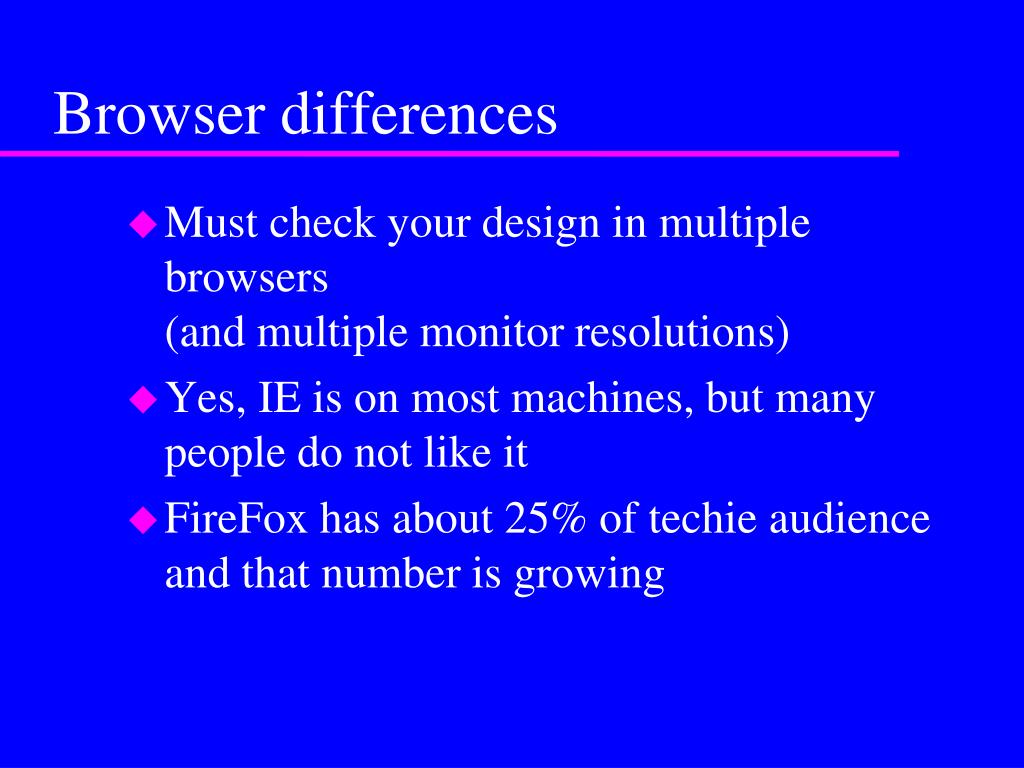 Browser differences

◆ Must check your design in multiple browsers
(and multiple monitor resolutions)

◆ Yes, IE is on most machines, but many people do not like it

◆ FireFox has about 25% of techie audience and that number is growing